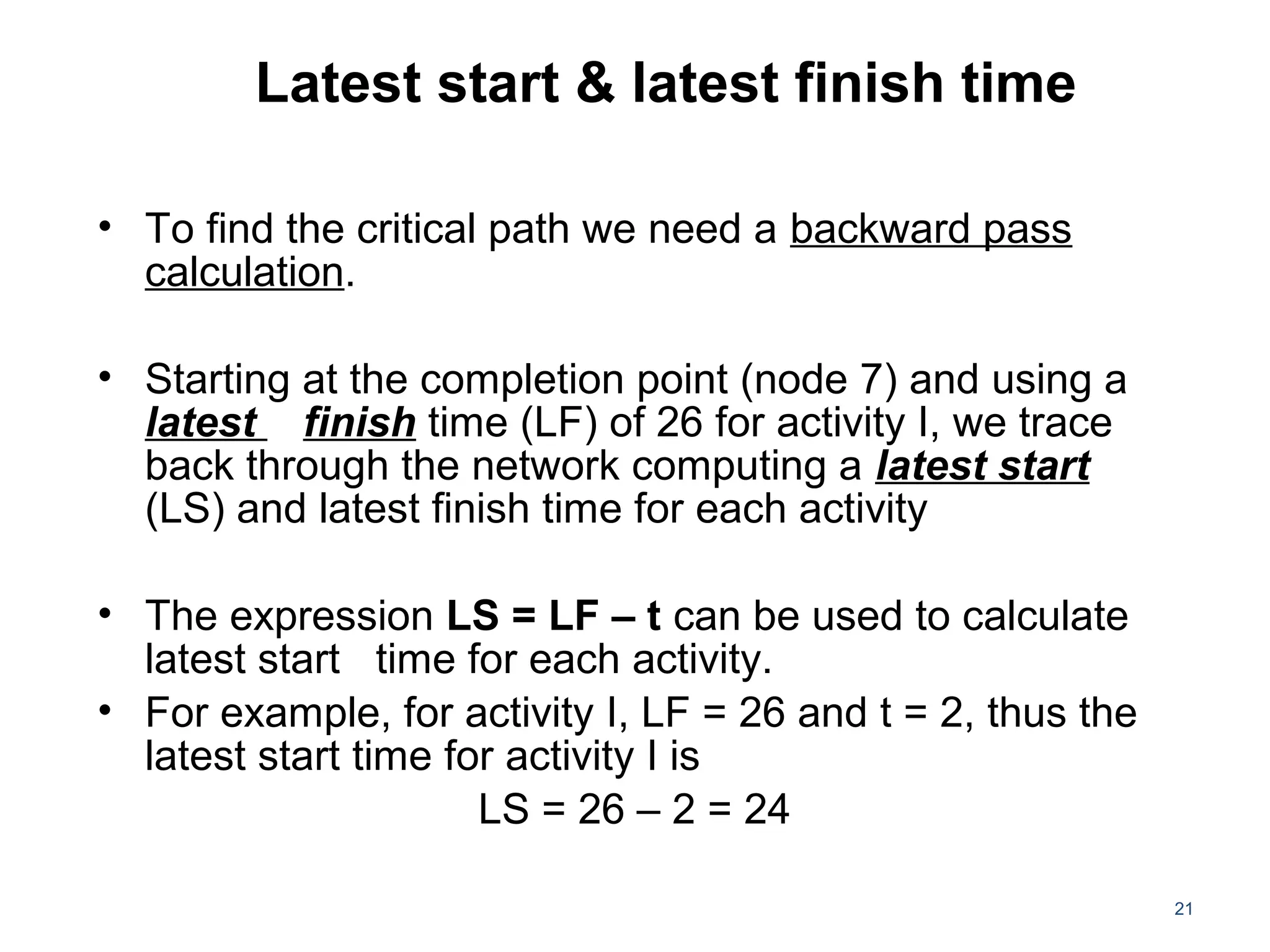 Latest start & latest finish time

• To find the critical path we need a backward pass calculation.

• Starting at the completion point (node 7) and using a latest finish time (LF) of 26 for activity I, we trace back through the network computing a latest start (LS) and latest finish time for each activity

• The expression LS = LF – t can be used to calculate latest start time for each activity.

• For example, for activity I, LF = 26 and t = 2, thus the latest start time for activity I is

LS = 26 – 2 = 24

21